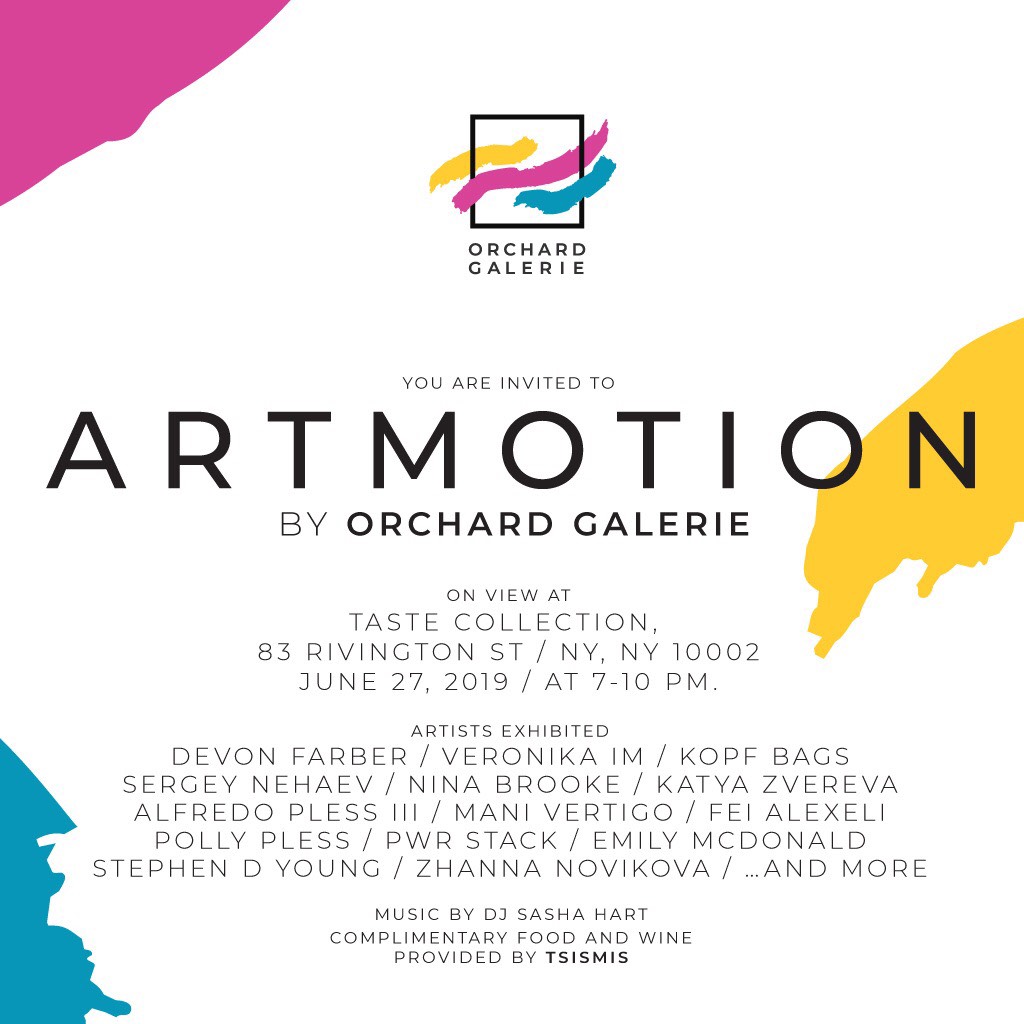 ORCHARD GALERIE

YOU ARE INVITED TO

ARTMOTION

BY ORCHARD GALERIE

ON VIEW AT
TASTE COLLECTION,
83 RIVINGTON ST / NY, NY 10002
JUNE 27, 2019 / AT 7-10 PM.

ARTISTS EXHIBITED
DEVON FARBER / VERONIKA IM / KOPF BAGS
SERGEY NEHAEV / NINA BROOKE / KATYA ZVEREVA
ALFREDO PLESS III / MANI VERTIGO / FEI ALEXELI
POLLY PLESS / PWR STACK / EMILY MCDONALD
STEPHEN D YOUNG / ZHANNA NOVIKOVA / ...AND MORE

MUSIC BY DJ SASHA HART
COMPLIMENTARY FOOD AND WINE
PROVIDED BY TSISMIS